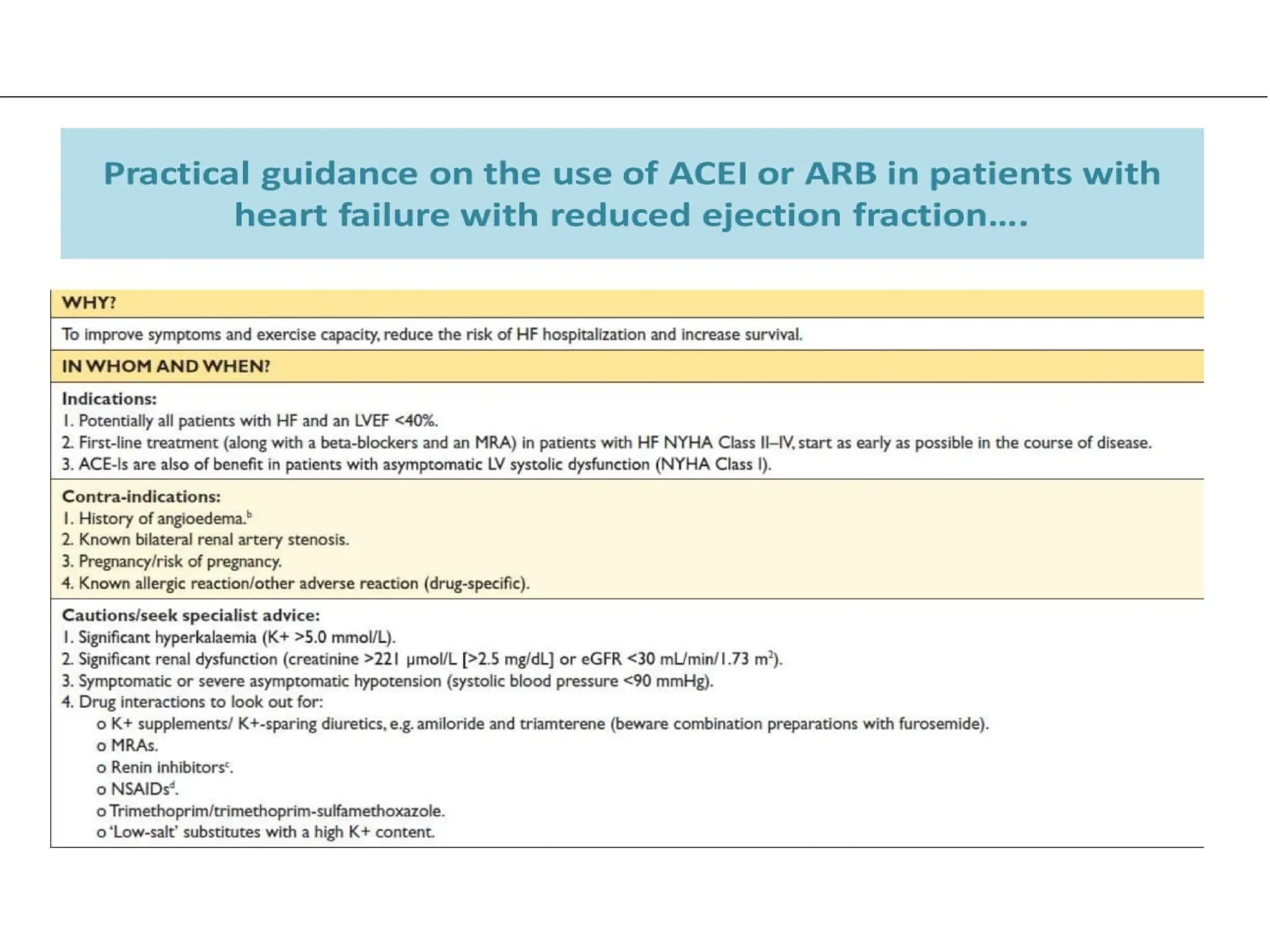 Practical guidance on the use of ACEI or ARB in patients with heart failure with reduced ejection fraction....

WHY?

To improve symptoms and exercise capacity, reduce the risk of HF hospitalization and increase survival.

IN WHOM AND WHEN?

Indications:
1. Potentially all patients with HF and an LVEF <40%.
2. First-line treatment (along with a beta-blockers and an MRA) in patients with HF NYHA Class II–IV, start as early as possible in the course of disease.
3. ACE-Is are also of benefit in patients with asymptomatic LV systolic dysfunction (NYHA Class I).

Contra-indications:
1. History of angioedema.$^b$
2. Known bilateral renal artery stenosis.
3. Pregnancy/risk of pregnancy.
4. Known allergic reaction/other adverse reaction (drug-specific).

Cautions/seek specialist advice:
1. Significant hyperkalaemia (K+ >5.0 mmol/L).
2. Significant renal dysfunction (creatinine >221 μmol/L [>2.5 mg/dL] or eGFR <30 mL/min/1.73 m$^2$).
3. Symptomatic or severe asymptomatic hypotension (systolic blood pressure <90 mmHg).
4. Drug interactions to look out for:
o K+ supplements/ K+-sparing diuretics, e.g. amiloride and triamterene (beware combination preparations with furosemide).
o MRAs.
o Renin inhibitors$^c$.
o NSAIDs$^d$.
o Trimethoprim/trimethoprim-sulfamethoxazole.
o 'Low-salt' substitutes with a high K+ content.